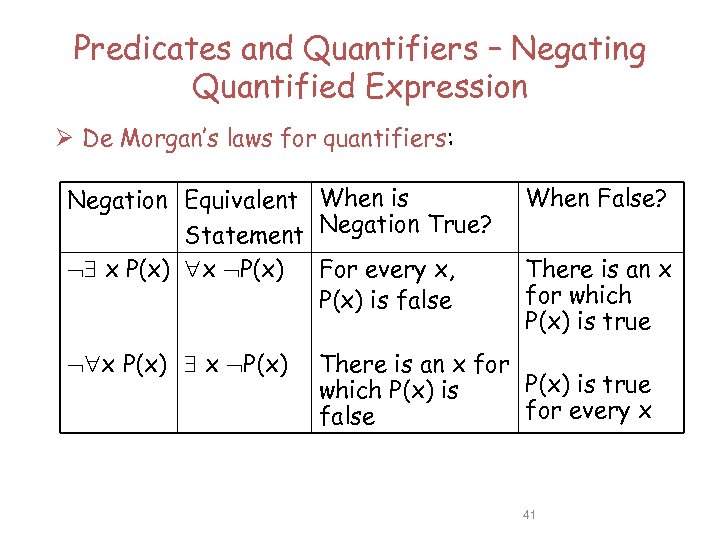 Predicates and Quantifiers – Negating Quantified Expression

➢ De Morgan's laws for quantifiers:

| Negation | Equivalent Statement | When is Negation True? | When False? |
|---|---|---|---|
| $\neg\exists x P(x)$ | $\forall x \neg P(x)$ | For every x, P(x) is false | There is an x for which P(x) is true |
| $\neg\forall x P(x)$ | $\exists x \neg P(x)$ | There is an x for which P(x) is false | P(x) is true for every x |

41